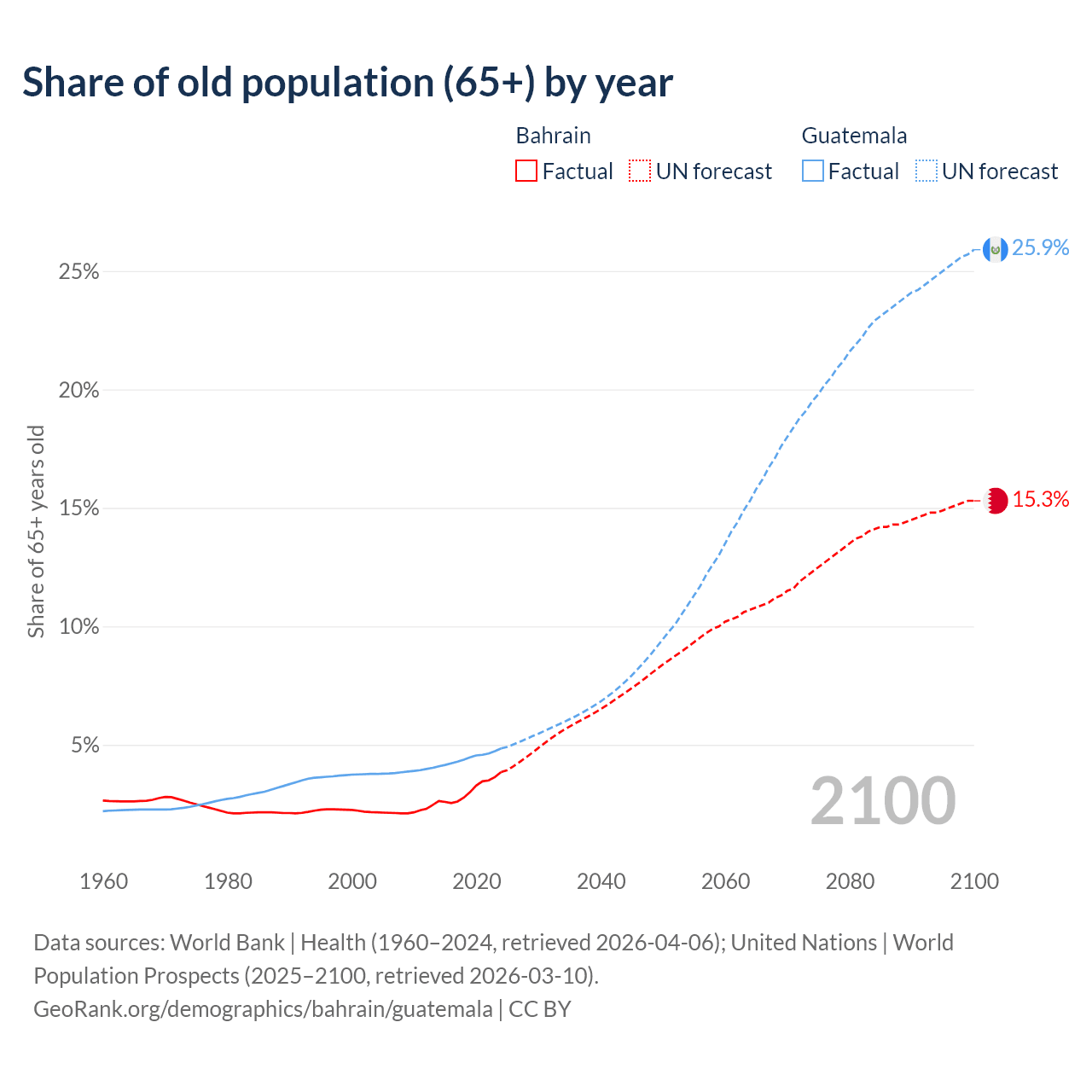 Share of old population (65+) by year

Bahrain
Factual UN forecast

Guatemala
Factual UN forecast

Share of 65+ years old

25%
20%
15%
10%
5%

25.9%
15.3%

2100

1960 1980 2000 2020 2040 2060 2080 2100

Data sources: World Bank | Health (1960–2024, retrieved 2026-04-06); United Nations | World Population Prospects (2025–2100, retrieved 2026-03-10).
GeoRank.org/demographics/bahrain/guatemala | CC BY